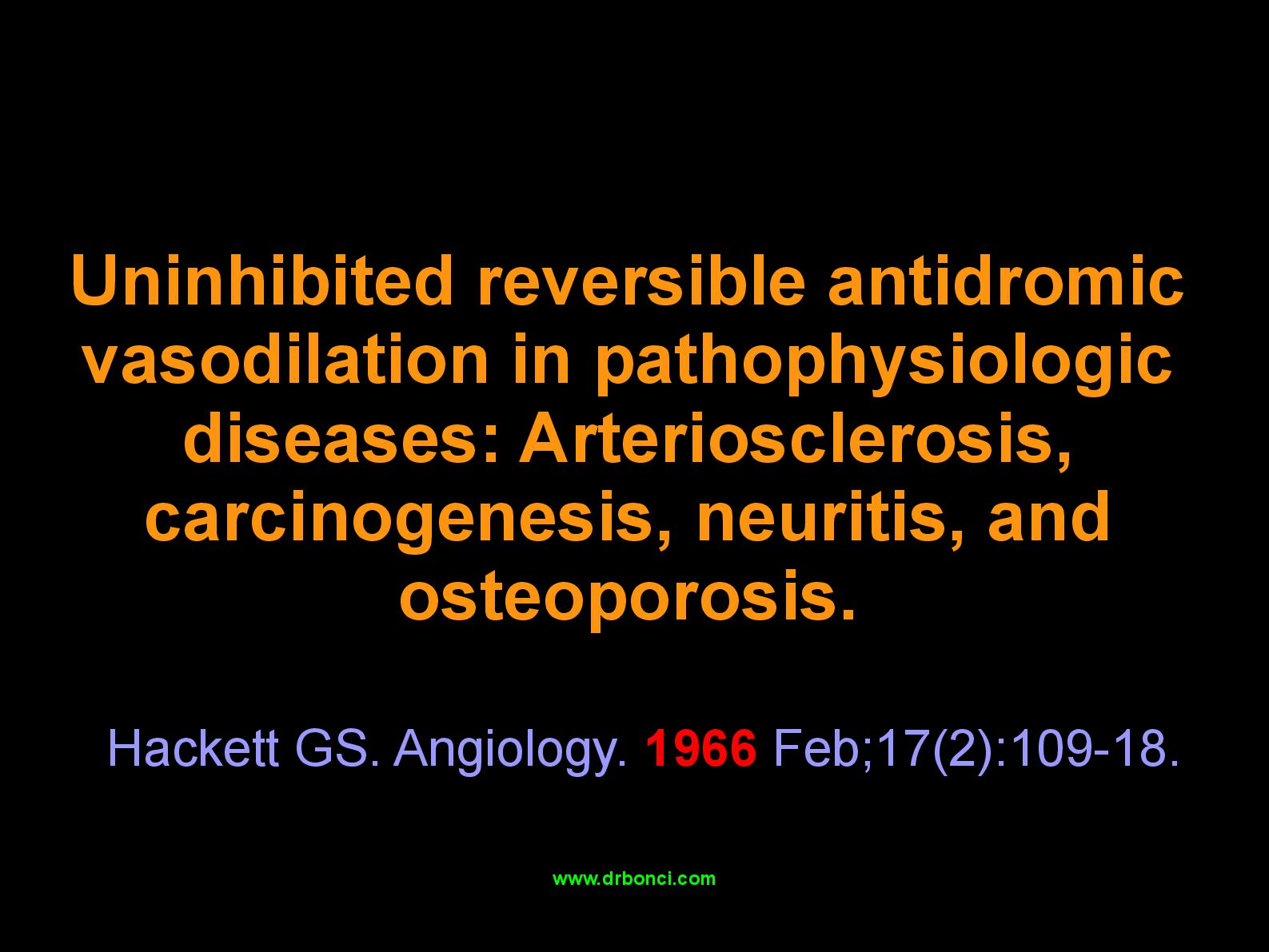 Uninhibited reversible antidromic vasodilation in pathophysiologic diseases: Arteriosclerosis, carcinogenesis, neuritis, and osteoporosis.

Hackett GS. Angiology. 1966 Feb;17(2):109-18.

www.drbonci.com